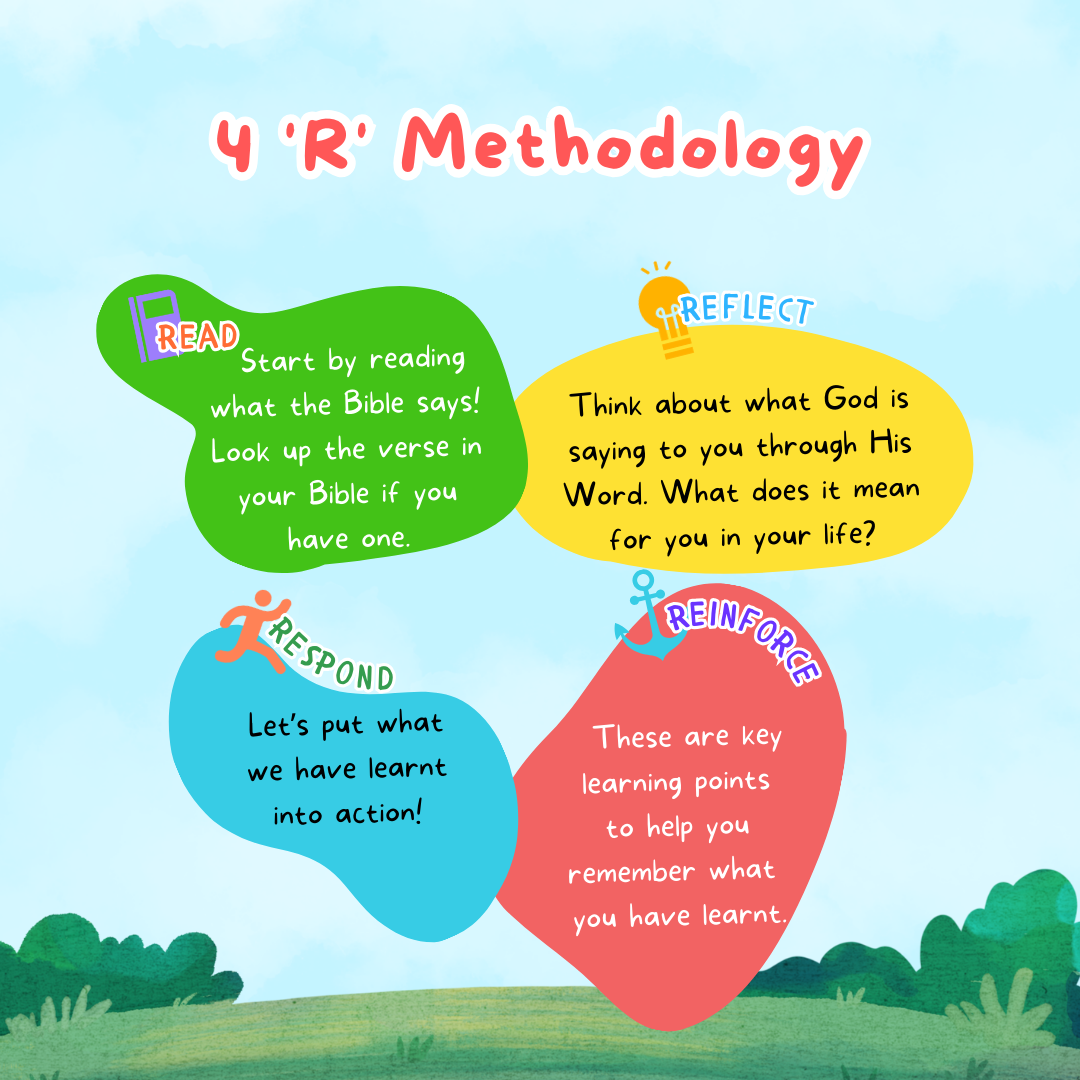 4 'R' Methodology

READ
Start by reading what the Bible says! Look up the verse in your Bible if you have one.

REFLECT
Think about what God is saying to you through His Word. What does it mean for you in your life?

RESPOND
Let's put what we have learnt into action!

REINFORCE
These are key learning points to help you remember what you have learnt.